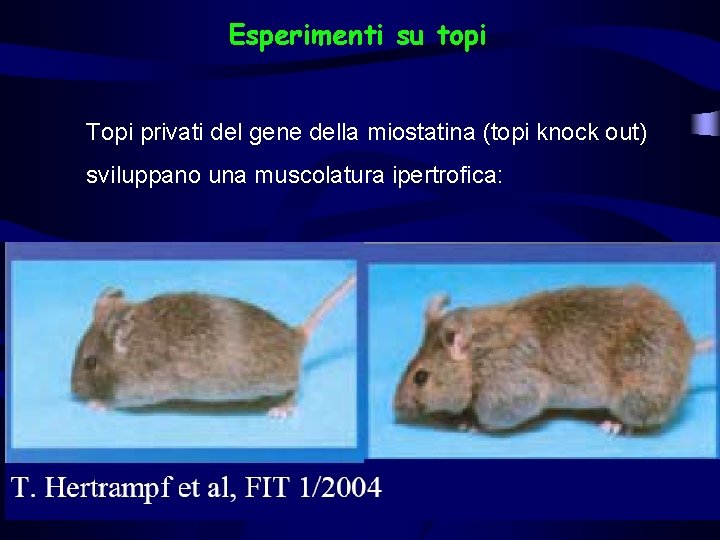 Esperimenti su topi

Topi privati del gene della miostatina (topi knock out) sviluppano una muscolatura ipertrofica:

T. Hertrampf et al, FIT 1/2004